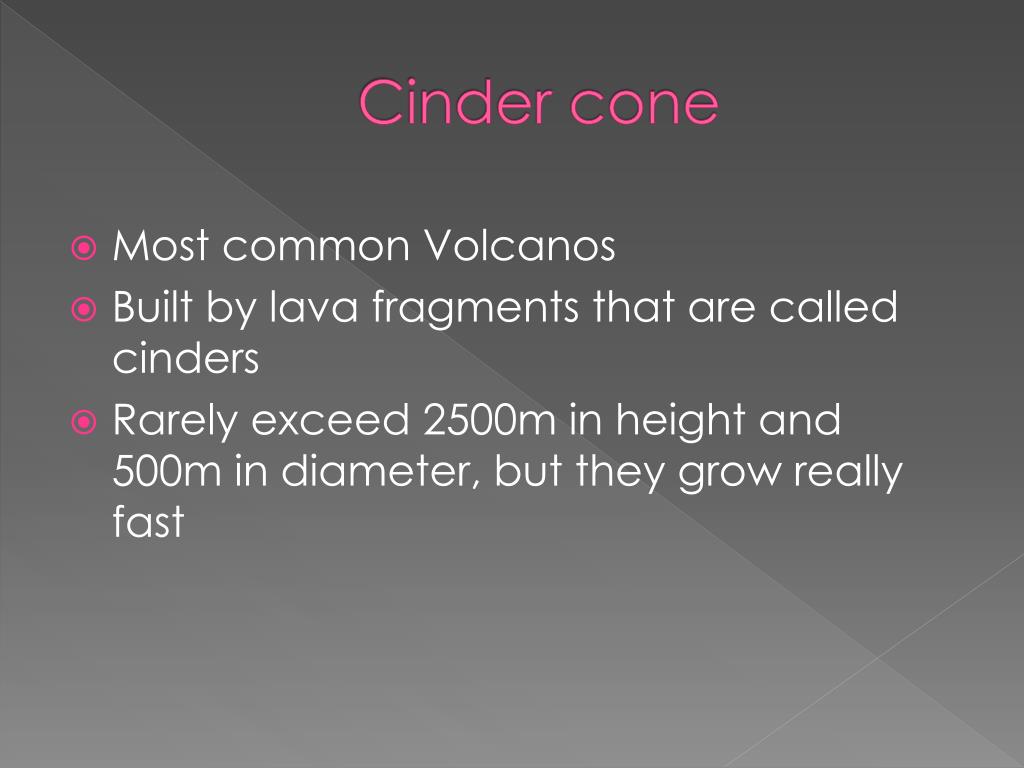 Cinder cone

Most common Volcanos

Built by lava fragments that are called cinders

Rarely exceed 2500m in height and 500m in diameter, but they grow really fast